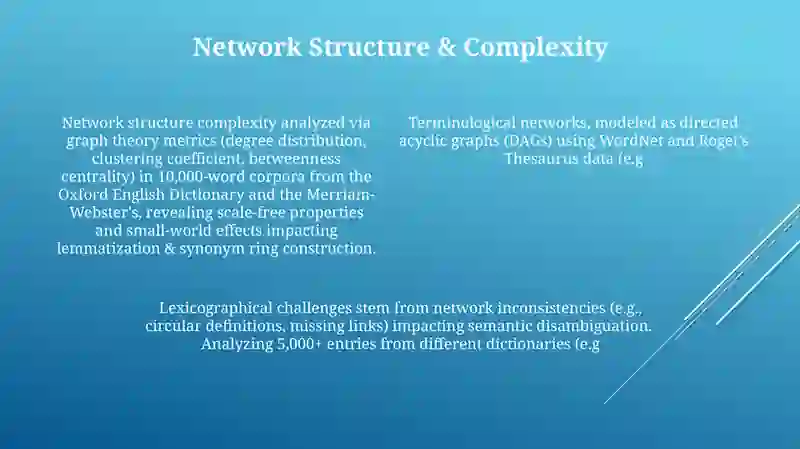 Network Structure & Complexity

Network structure complexity analyzed via graph theory metrics (degree distribution, clustering coefficient, betweenness centrality) in 10,000-word corpora from the Oxford English Dictionary and the Merriam-Webster's, revealing scale-free properties and small-world effects impacting lemmatization & synonym ring construction.

Terminological networks, modeled as directed acyclic graphs (DAGs) using WordNet and Roget's Thesaurus data (e.g

Lexicographical challenges stem from network inconsistencies (e.g., circular definitions, missing links) impacting semantic disambiguation. Analyzing 5,000+ entries from different dictionaries (e.g